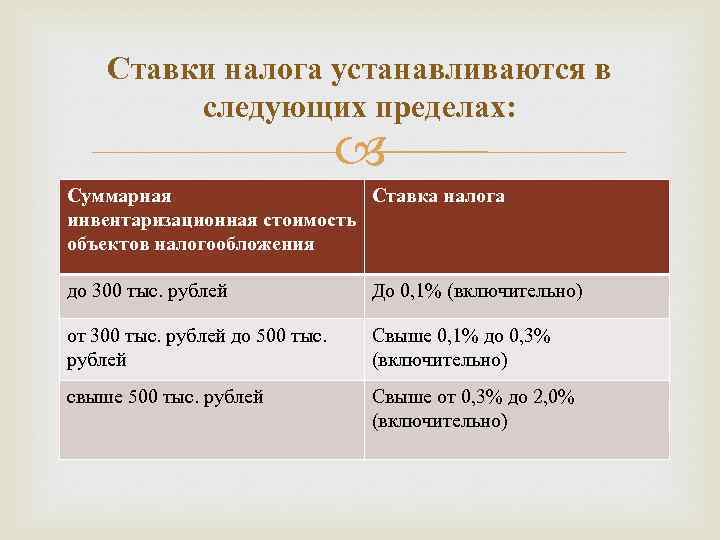 Ставки налога устанавливаются в следующих пределах:

| Суммарная инвентаризационная стоимость объектов налогообложения | Ставка налога |
|---|---|
| до 300 тыс. рублей | До 0,1% (включительно) |
| от 300 тыс. рублей до 500 тыс. рублей | Свыше 0,1% до 0,3% (включительно) |
| свыше 500 тыс. рублей | Свыше от 0,3% до 2,0% (включительно) |